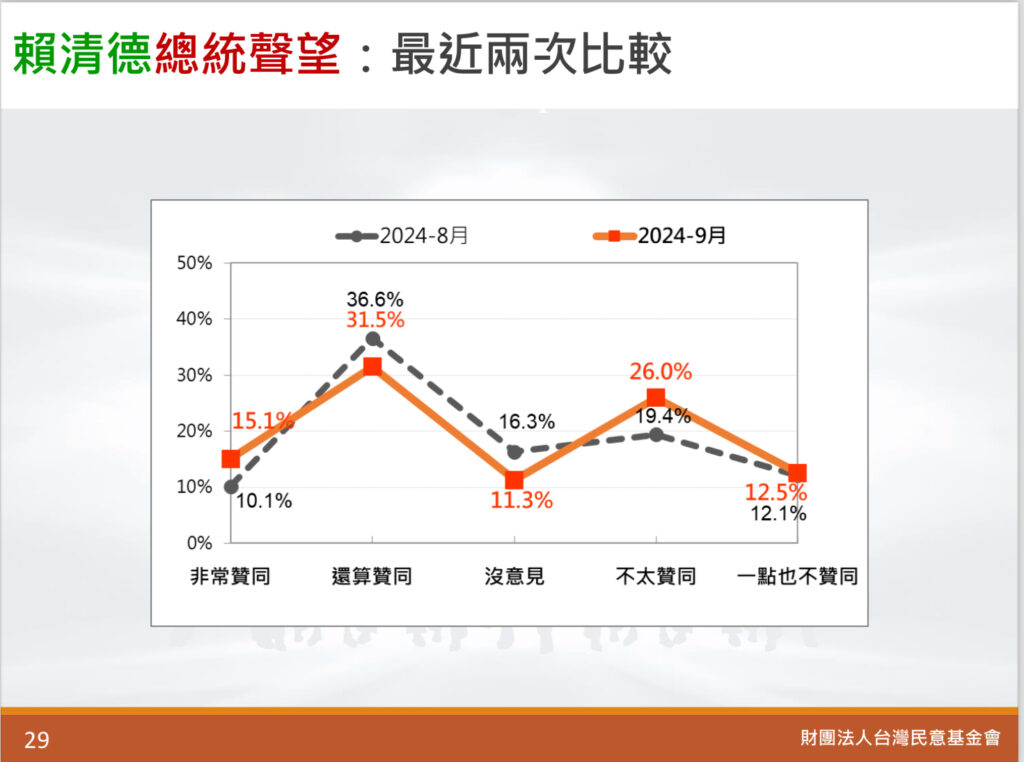 賴清德總統聲望：最近兩次比較

2024-8月
2024-9月

50%
40%
30%
20%
10%
0%

36.6%
31.5%
15.1%
10.1%
16.3%
11.3%
26.0%
19.4%
12.5%
12.1%

非常贊同
還算贊同
沒意見
不太贊同
一點也不贊同

29
財團法人台灣民意基金會